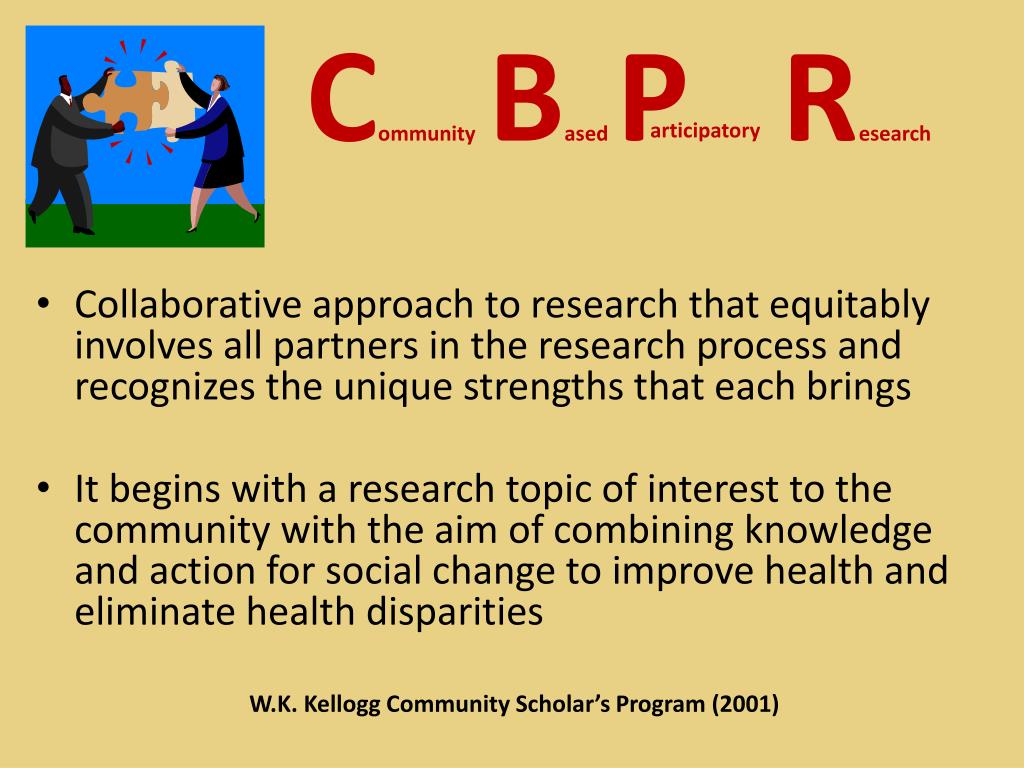 Community Based Participatory Research

• Collaborative approach to research that equitably involves all partners in the research process and recognizes the unique strengths that each brings

• It begins with a research topic of interest to the community with the aim of combining knowledge and action for social change to improve health and eliminate health disparities

W.K. Kellogg Community Scholar's Program (2001)